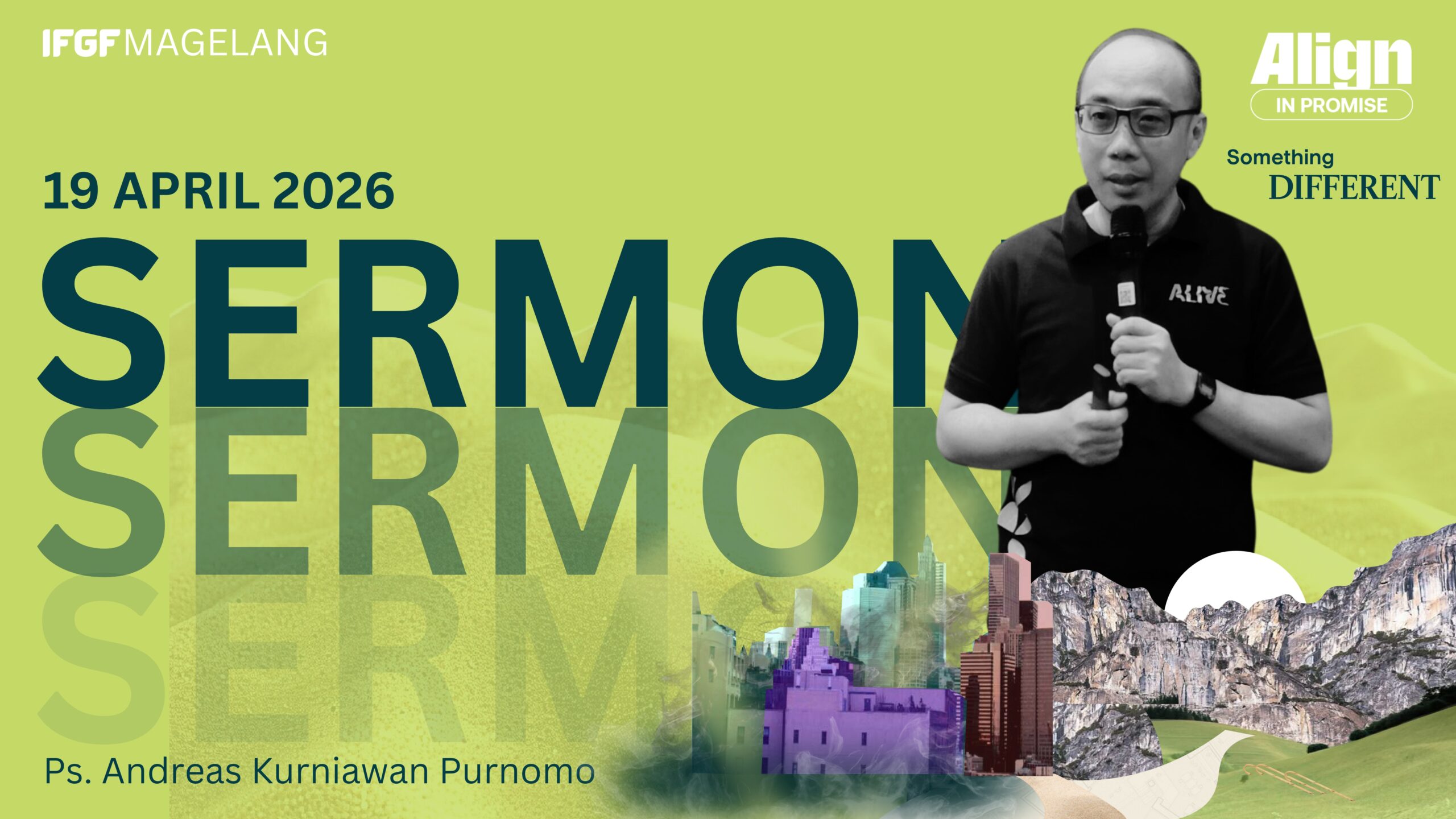 IFGF MAGELANG

Align
IN PROMISE

Something
DIFFERENT

19 APRIL 2026

SERMON
SERMON
SERM

ALIVE

Ps. Andreas Kurniawan Purnomo